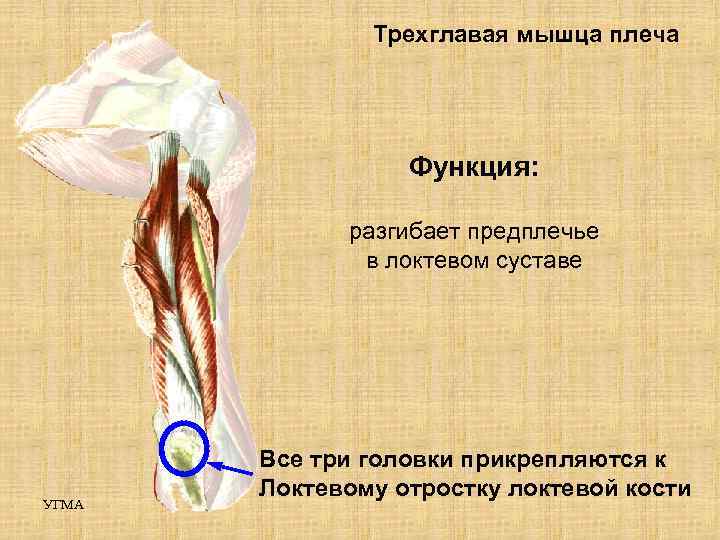 Трехглавая мышца плеча

Функция:

разгибает предплечье в локтевом суставе

Все три головки прикрепляются к Локтевому отростку локтевой кости

УГМА